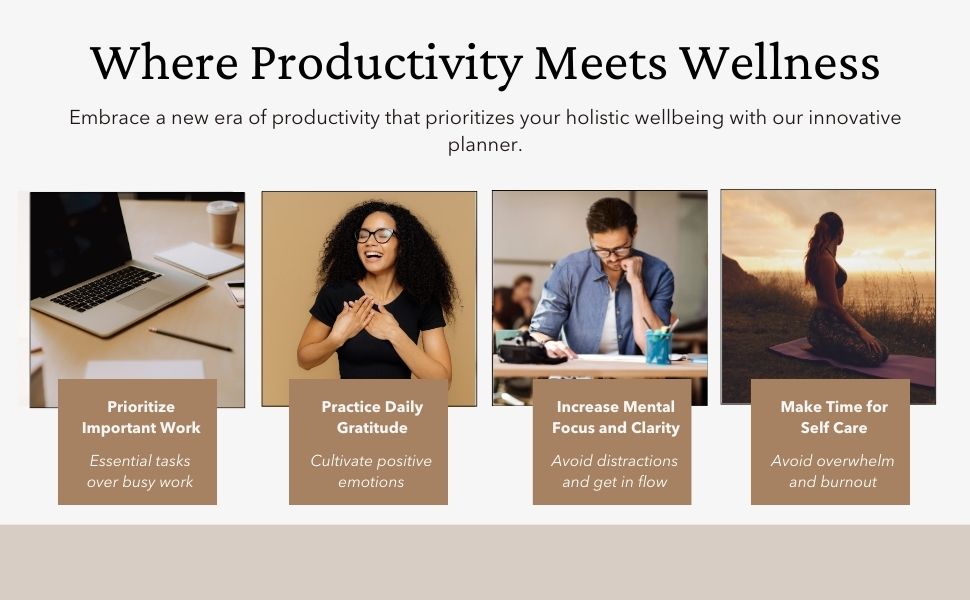 Where Productivity Meets Wellness

Embrace a new era of productivity that prioritizes your holistic wellbeing with our innovative planner.

Prioritize Important Work

Essential tasks over busy work

Practice Daily Gratitude

Cultivate positive emotions

Increase Mental Focus and Clarity

Avoid distractions and get in flow

Make Time for Self Care

Avoid overwhelm and burnout